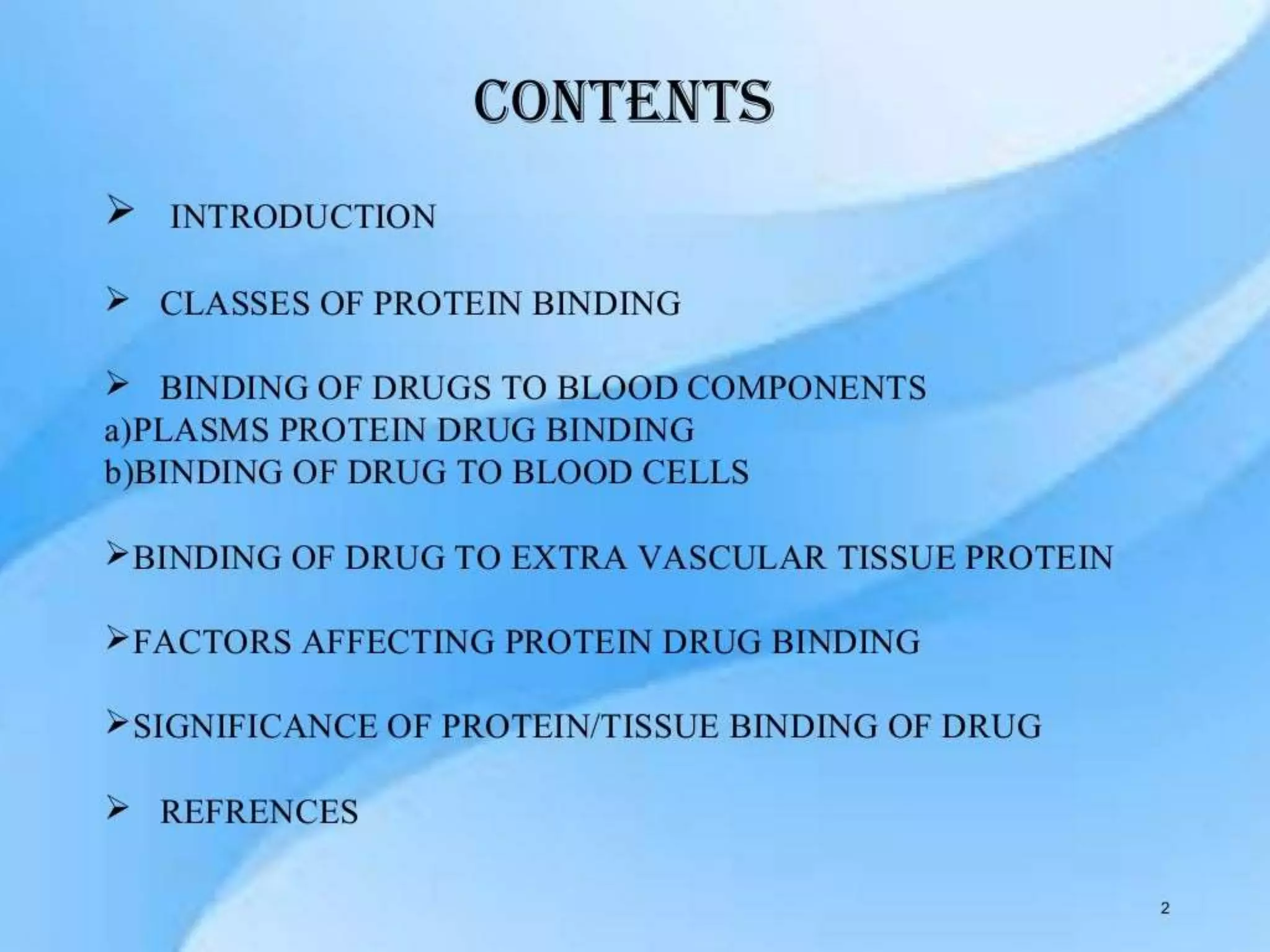 CONTENTS

➢ INTRODUCTION

➢ CLASSES OF PROTEIN BINDING

➢ BINDING OF DRUGS TO BLOOD COMPONENTS
a)PLASMS PROTEIN DRUG BINDING
b)BINDING OF DRUG TO BLOOD CELLS

➢BINDING OF DRUG TO EXTRA VASCULAR TISSUE PROTEIN

➢FACTORS AFFECTING PROTEIN DRUG BINDING

➢SIGNIFICANCE OF PROTEIN/TISSUE BINDING OF DRUG

➢ REFRENCES

2